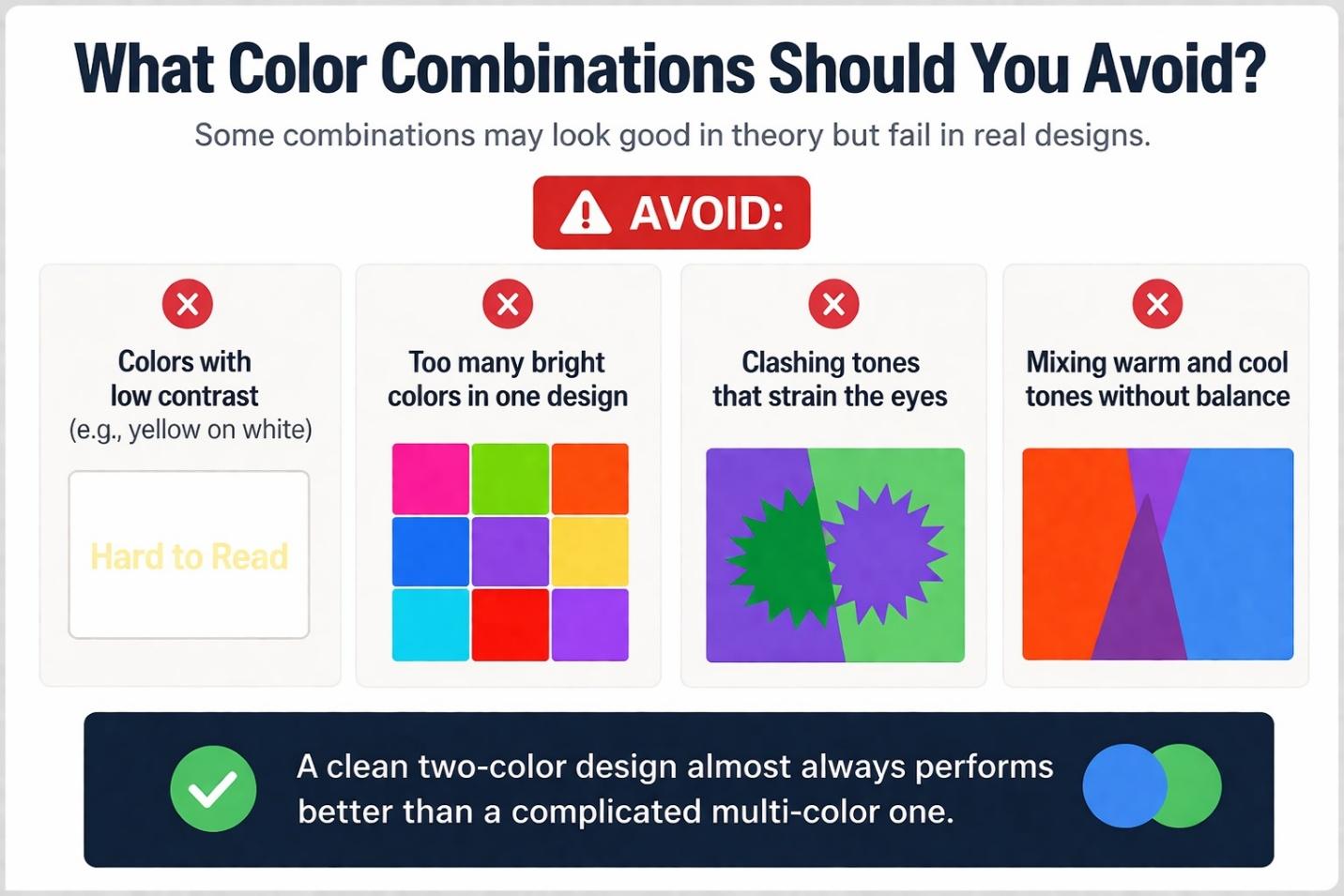 What Color Combinations Should You Avoid?

Some combinations may look good in theory but fail in real designs.

AVOID:

Colors with low contrast (e.g., yellow on white)

Hard to Read

Too many bright colors in one design

Clashing tones that strain the eyes

Mixing warm and cool tones without balance

A clean two-color design almost always performs better than a complicated multi-color one.